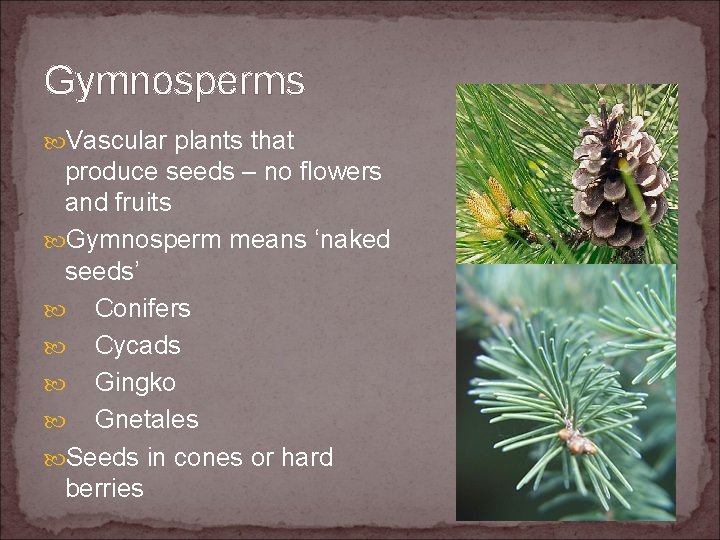 Gymnosperms

Vascular plants that produce seeds – no flowers and fruits

Gymnosperm means ‘naked seeds’

Conifers

Cycads

Gingko

Gnetales

Seeds in cones or hard berries